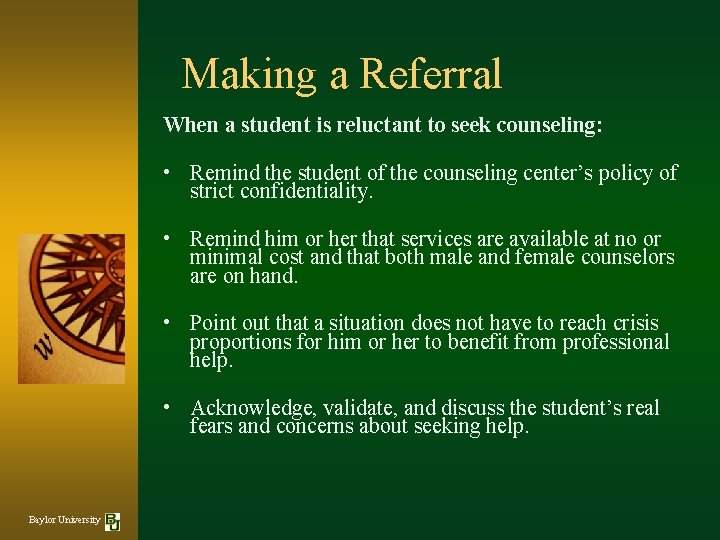 Making a Referral

When a student is reluctant to seek counseling:

• Remind the student of the counseling center's policy of strict confidentiality.

• Remind him or her that services are available at no or minimal cost and that both male and female counselors are on hand.

• Point out that a situation does not have to reach crisis proportions for him or her to benefit from professional help.

• Acknowledge, validate, and discuss the student's real fears and concerns about seeking help.

W

Baylor University BU